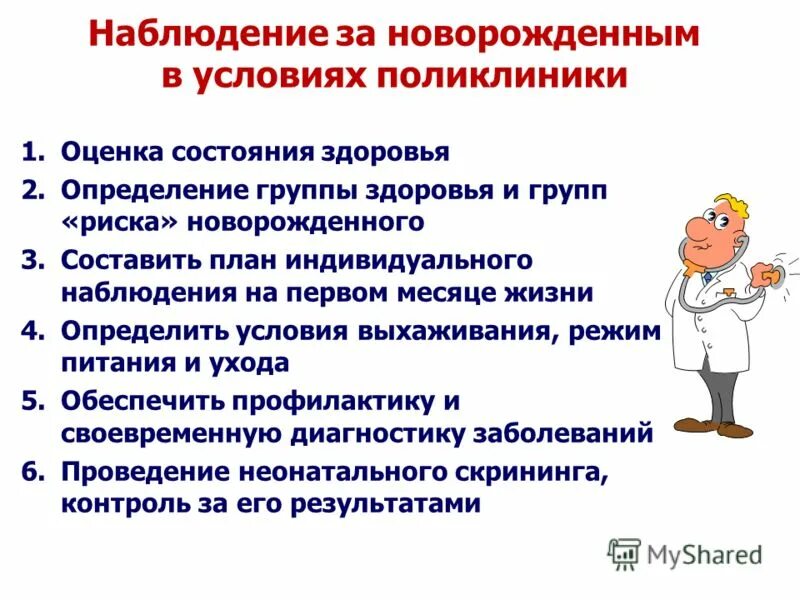 Наблюдение за новорожденным в условиях поликлиники

1. Оценка состояния здоровья
2. Определение группы здоровья и групп «риска» новорожденного
3. Составить план индивидуального наблюдения на первом месяце жизни
4. Определить условия выхаживания, режим питания и ухода
5. Обеспечить профилактику и своевременную диагностику заболеваний
6. Проведение неонатального скрининга, контроль за его результатами

MyShared